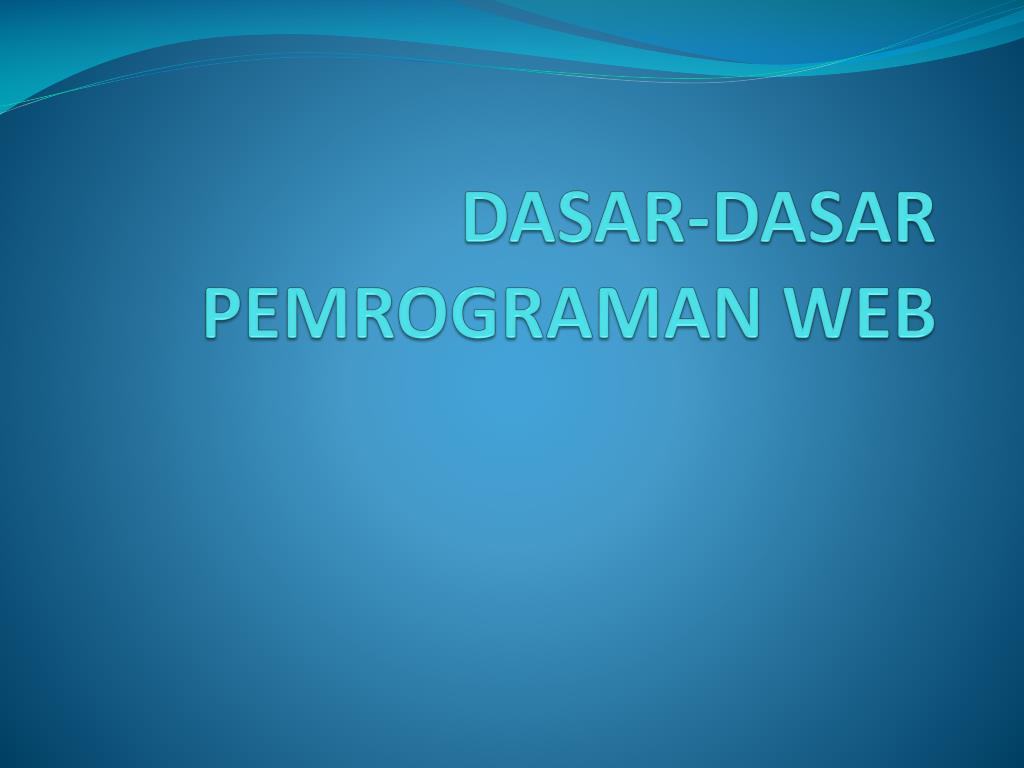 DASAR-DASAR PEMROGRAMAN WEB